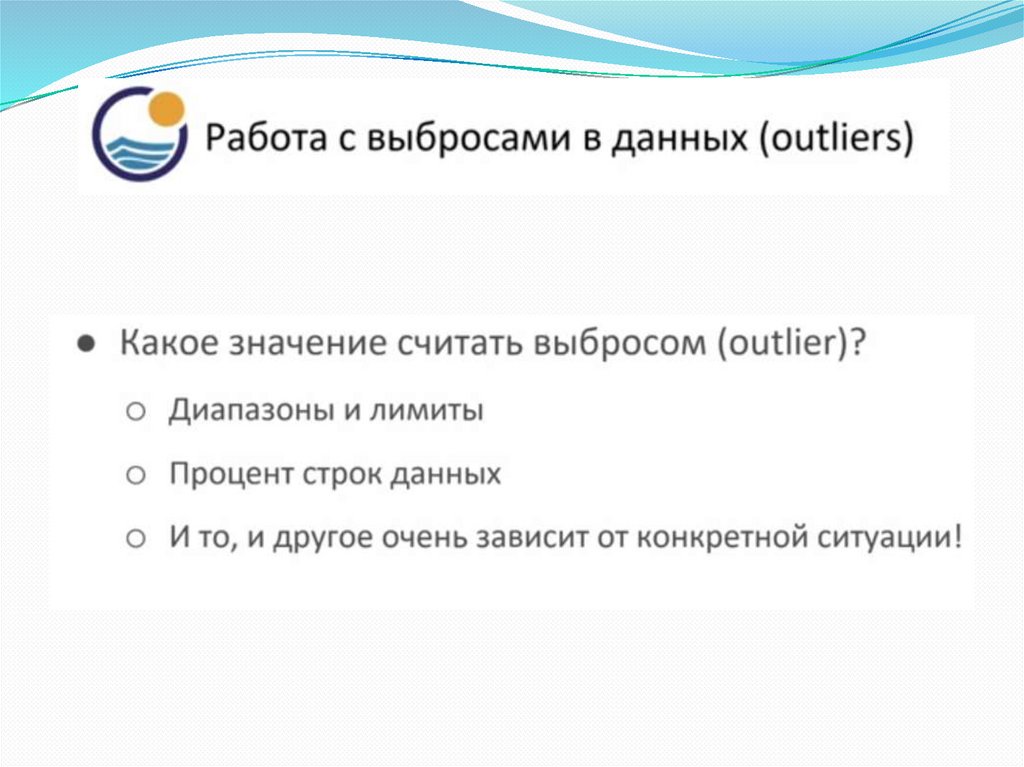 Работа с выбросами в данных (outliers)

● Какое значение считать выбросом (outlier)?

○ Диапазоны и лимиты

○ Процент строк данных

○ И то, и другое очень зависит от конкретной ситуации!